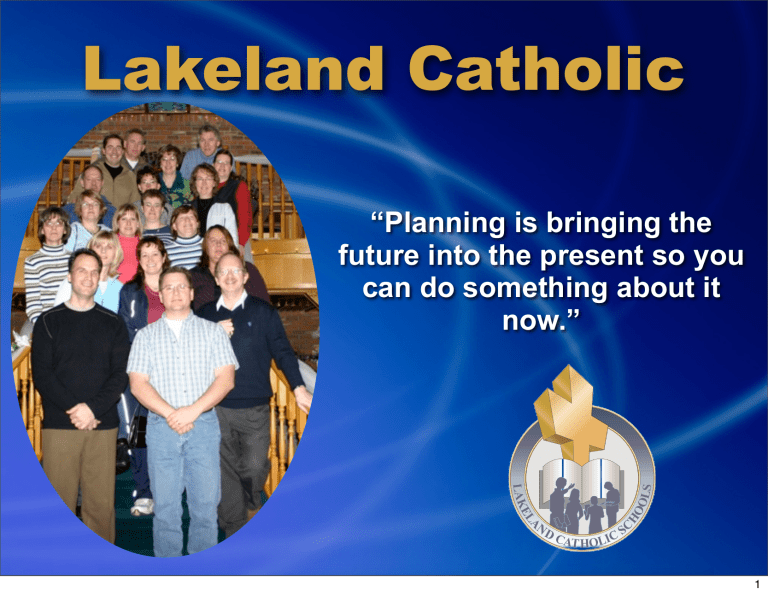 Lakeland Catholic

“Planning is bringing the future into the present so you can do something about it now.”

LAKELAND CATHOLIC SCHOOLS

1